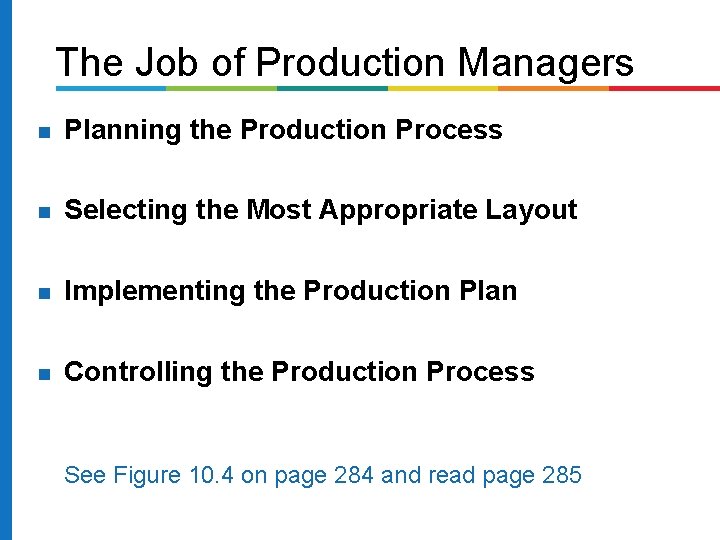 The Job of Production Managers

- Planning the Production Process
- Selecting the Most Appropriate Layout
- Implementing the Production Plan
- Controlling the Production Process

See Figure 10.4 on page 284 and read page 285